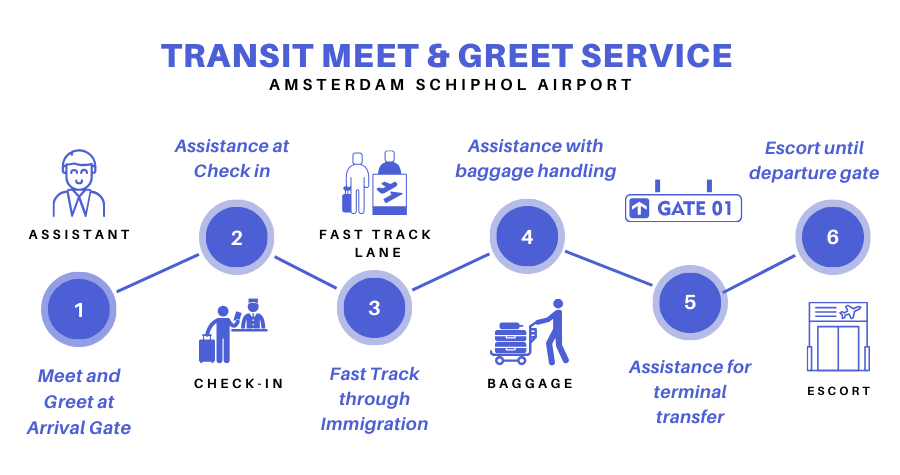 TRANSIT MEET & GREET SERVICE
AMSTERDAM SCHIPHOL AIRPORT

ASSISTANT

1

Meet and Greet at Arrival Gate

Assistance at Check in

2

CHECK-IN

FAST TRACK LANE

3

Fast Track through Immigration

Assistance with baggage handling

4

BAGGAGE

GATE 01

5

Assistance for terminal transfer

Escort until departure gate

6

ESCORT